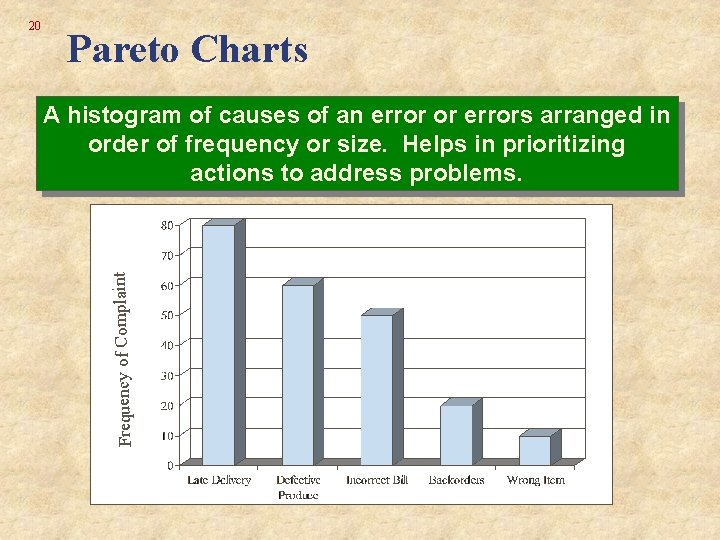 20

Pareto Charts

A histogram of causes of an error or errors arranged in order of frequency or size. Helps in prioritizing actions to address problems.

Frequency of Complaint

80
70
60
50
40
30
20
10
0

Late Delivery
Defective Produce
Incorrect Bill
Backorders
Wrong Item